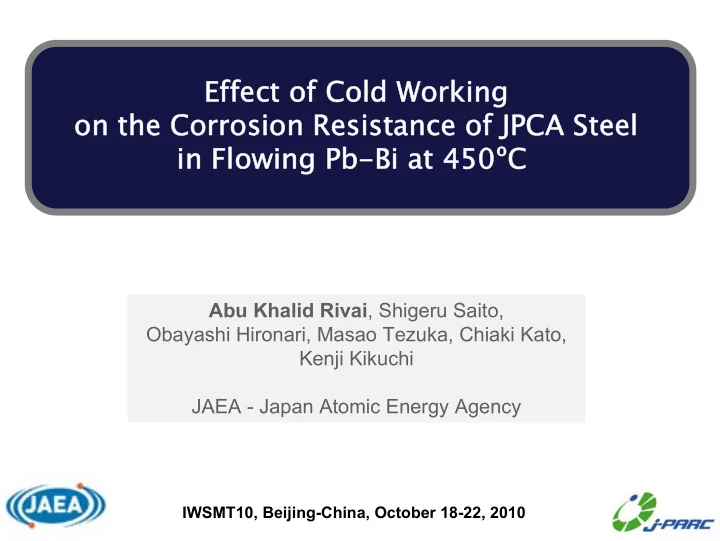 Effect of Cold Working on the Corrosion Resistance of JPCA Steel in Flowing Pb-Bi at 450°C

Abu Khalid Rivai, Shigeru Saito, Obayashi Hironari, Masao Tezuka, Chiaki Kato, Kenji Kikuchi

JAEA - Japan Atomic Energy Agency

JAEA

IWSMT10, Beijing-China, October 18-22, 2010

J-PARC